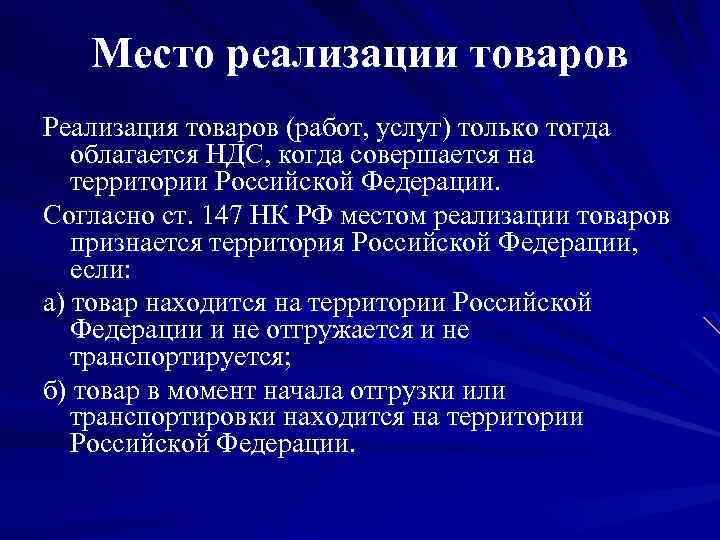 Место реализации товаров

Реализация товаров (работ, услуг) только тогда облагается НДС, когда совершается на территории Российской Федерации.

Согласно ст. 147 НК РФ местом реализации товаров признается территория Российской Федерации, если:

а) товар находится на территории Российской Федерации и не отгружается и не транспортируется;

б) товар в момент начала отгрузки или транспортировки находится на территории Российской Федерации.